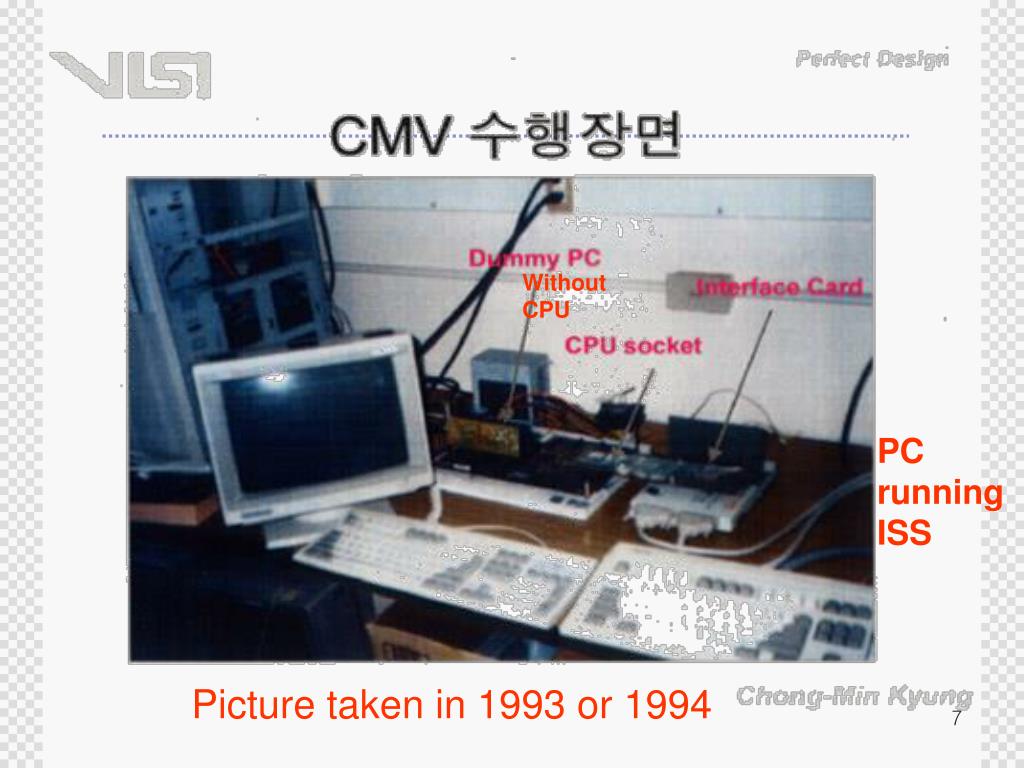 VLSI

Perfect Design

CMV 수행장면

Dummy PC

Without CPU

Interface Card

CPU socket

PC running ISS

Picture taken in 1993 or 1994

Chong-Min Kyung

7